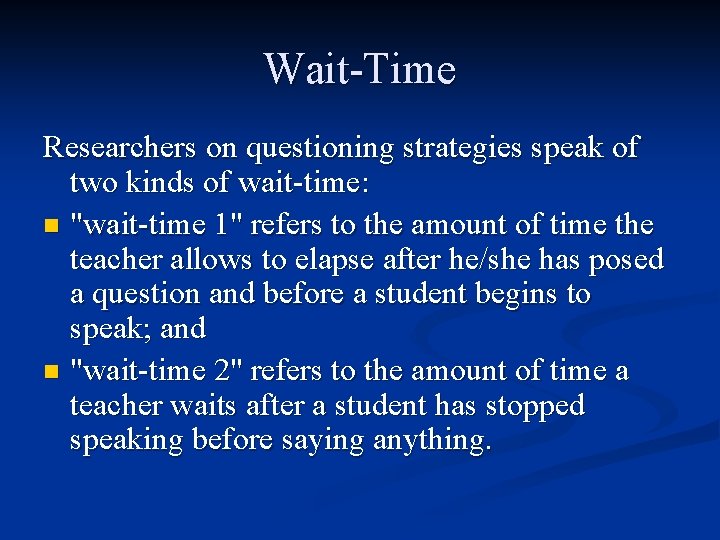 Wait-Time

Researchers on questioning strategies speak of two kinds of wait-time:

- "wait-time 1" refers to the amount of time the teacher allows to elapse after he/she has posed a question and before a student begins to speak; and
- "wait-time 2" refers to the amount of time a teacher waits after a student has stopped speaking before saying anything.